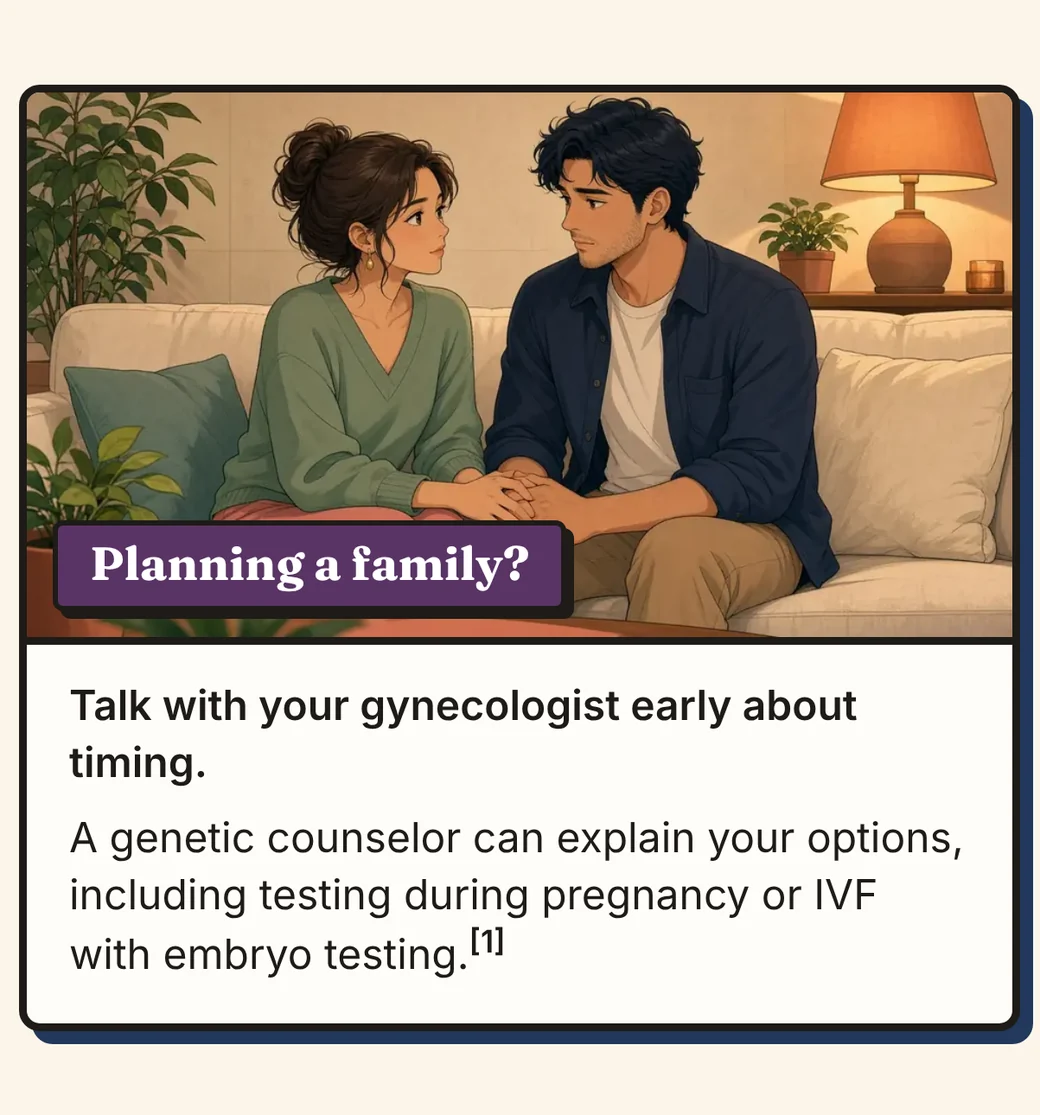 Planning a family?

Talk with your gynecologist early about timing.

A genetic counselor can explain your options, including testing during pregnancy or IVF with embryo testing.$^{[1]}$